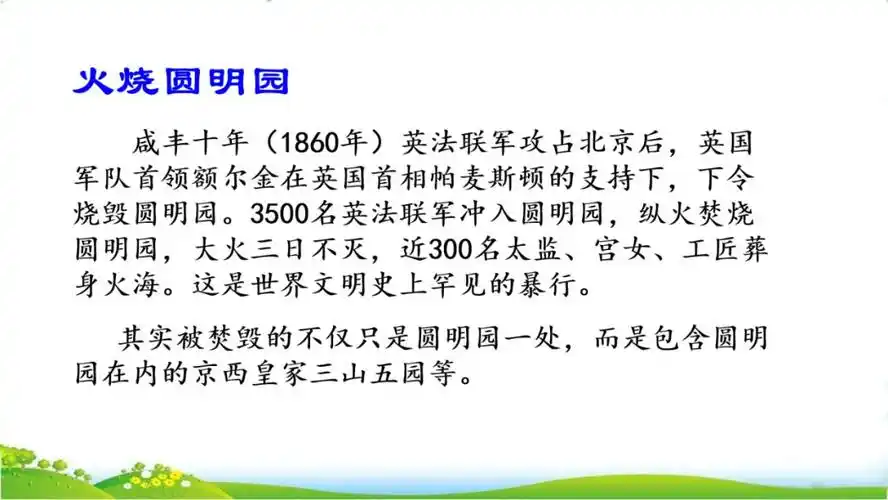 火烧圆明园

咸丰十年（1860年）英法联军攻占北京后，英国军队首领额尔金在英国首相帕麦斯顿的支持下，下令烧毁圆明园。3500名英法联军冲入圆明园，纵火焚烧圆明园，大火三日不灭，近300名太监、宫女、工匠葬身火海。这是世界文明史上罕见的暴行。

其实被焚毁的不仅只是圆明园一处，而是包含圆明园在内的京西皇家三山五园等。